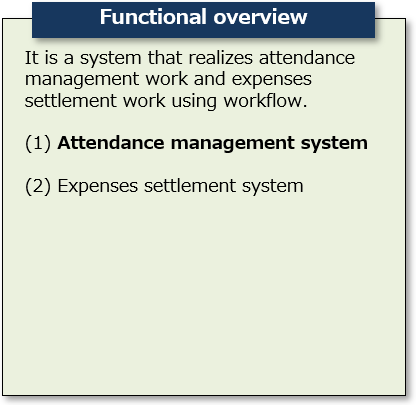 Functional overview

It is a system that realizes attendance management work and expenses settlement work using workflow.

(1) Attendance management system

(2) Expenses settlement system